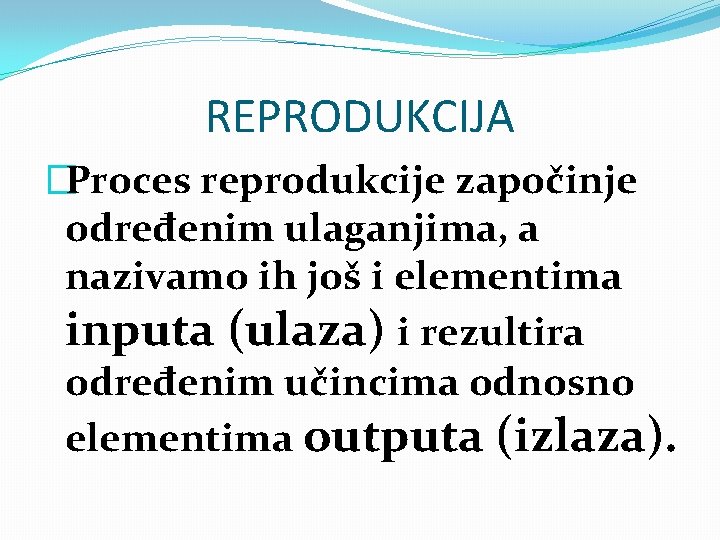 REPRODUKCIJA

Proces reprodukcije započinje određenim ulaganjima, a nazivamo ih još i elementima inputa (ulaza) i rezultira određenim učincima odnosno elementima outputa (izlaza).